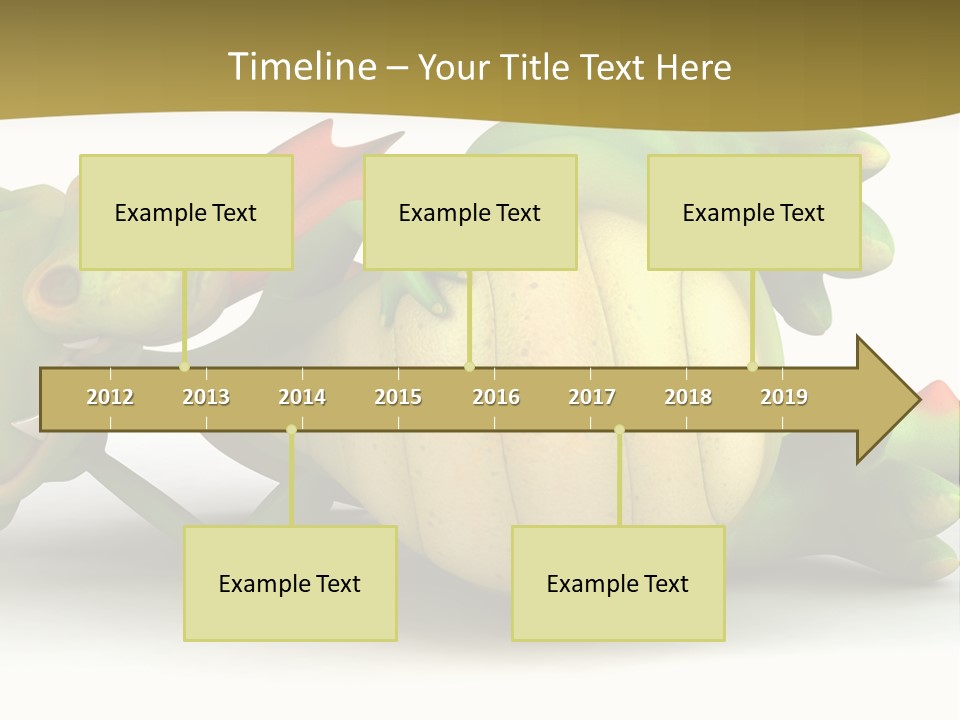 Timeline – Your Title Text Here

Example Text

Example Text

Example Text

2012 2013 2014 2015 2016 2017 2018 2019

Example Text

Example Text